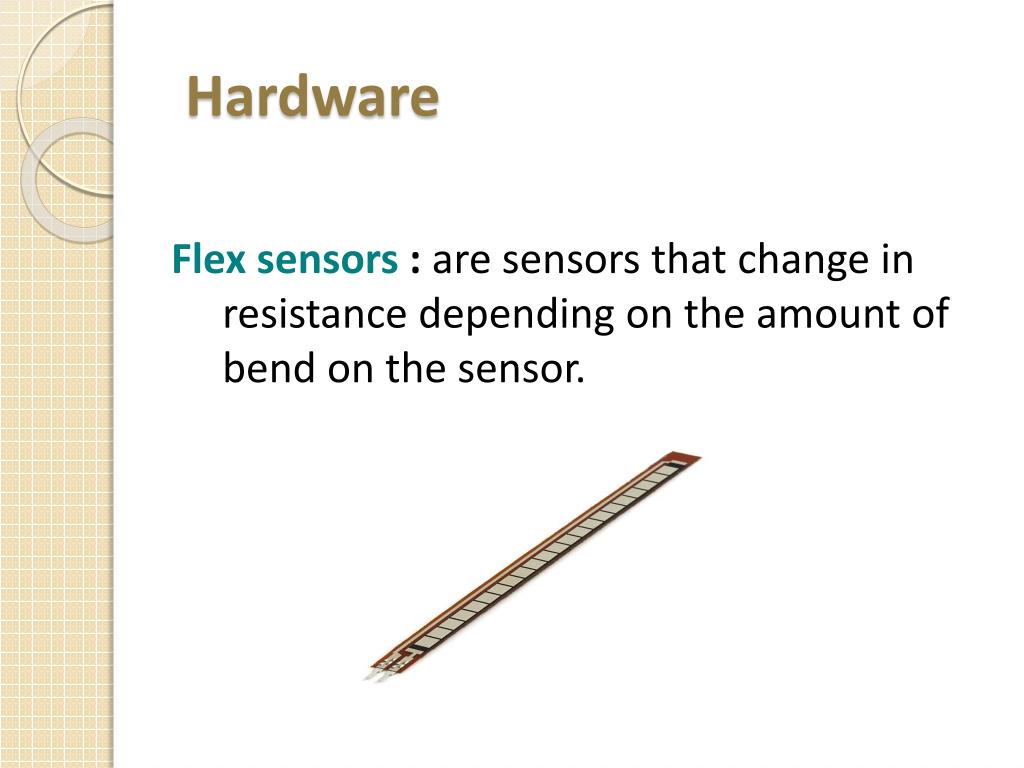 Hardware

Flex sensors : are sensors that change in resistance depending on the amount of bend on the sensor.